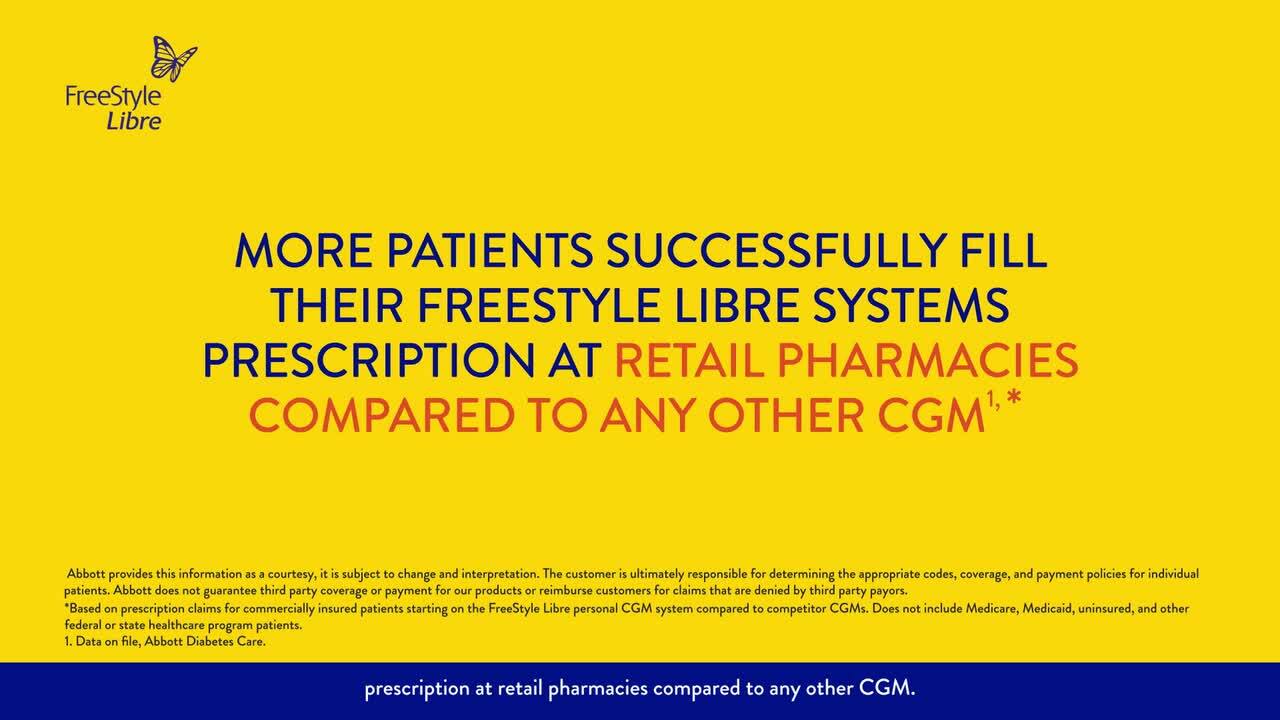 FreeStyle Libre

MORE PATIENTS SUCCESSFULLY FILL THEIR FREESTYLE LIBRE SYSTEMS PRESCRIPTION AT RETAIL PHARMACIES COMPARED TO ANY OTHER CGM$^{1,*}$

Abbott provides this information as a courtesy, it is subject to change and interpretation. The customer is ultimately responsible for determining the appropriate codes, coverage, and payment policies for individual patients. Abbott does not guarantee third party coverage or payment for our products or reimburse customers for claims that are denied by third party payors.
*Based on prescription claims for commercially insured patients starting on the FreeStyle Libre personal CGM system compared to competitor CGMs. Does not include Medicare, Medicaid, uninsured, and other federal or state healthcare program patients.
1. Data on file, Abbott Diabetes Care.

prescription at retail pharmacies compared to any other CGM.